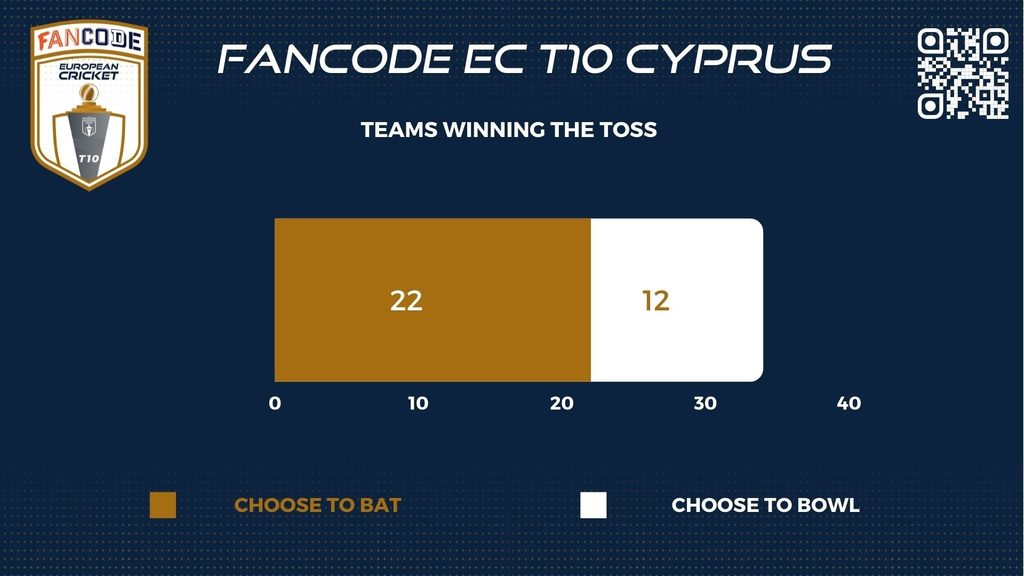 FANCODE
EUROPEAN CRICKET
T10

FANCODE EC T10 CYPRUS

TEAMS WINNING THE TOSS

22
12

0
10
20
30
40

CHOOSE TO BAT
CHOOSE TO BOWL